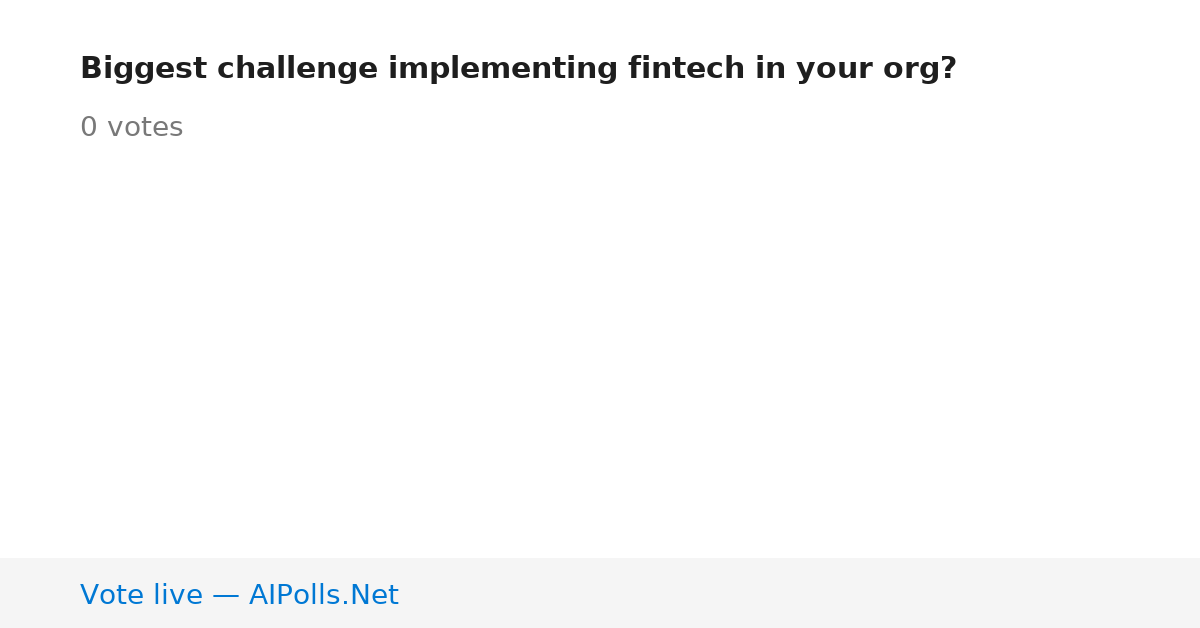 Biggest challenge implementing fintech in your org?

0 votes

Vote live — AIPolls.Net